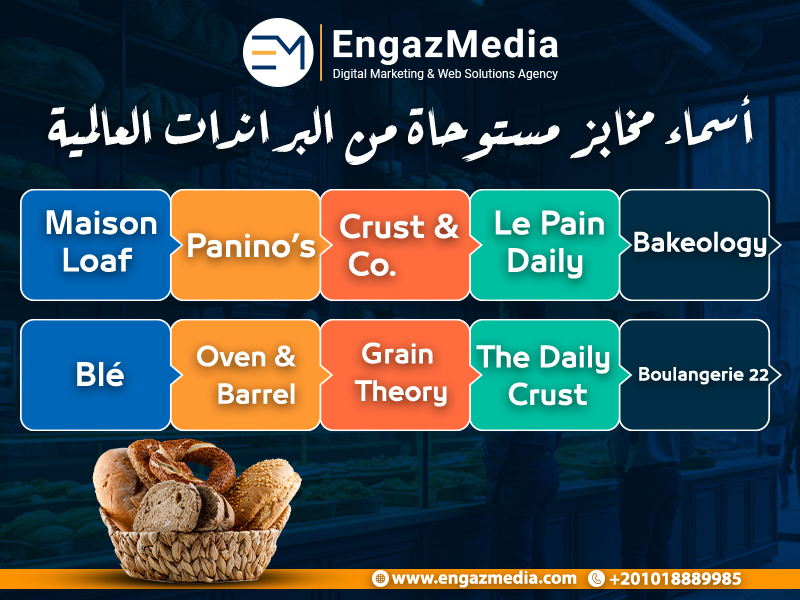 EM

EngazMedia
Digital Marketing & Web Solutions Agency

أسماء مخابز مستوحاة من البراندات العالمية

Maison Loaf

Panino's

Crust & Co.

Le Pain Daily

Bakeology

Blé

Oven & Barrel

Grain Theory

The Daily Crust

Boulangerie 22

www.engazmedia.com +201018889985